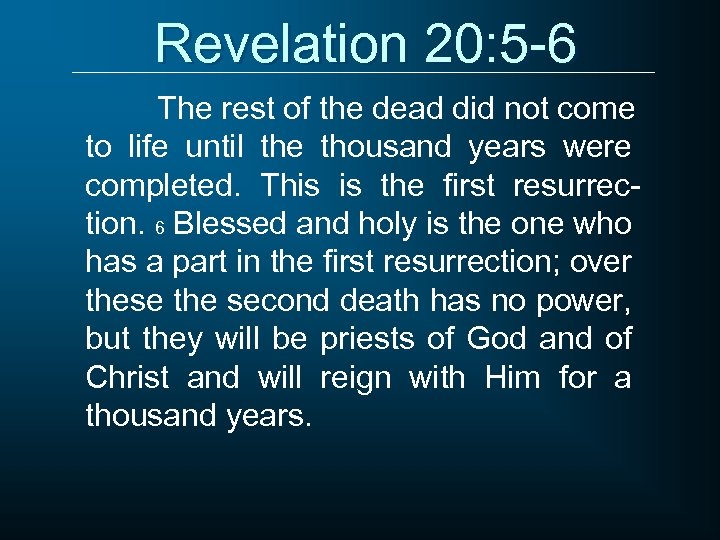 Revelation 20:5-6

The rest of the dead did not come to life until the thousand years were completed. This is the first resurrection. 6 Blessed and holy is the one who has a part in the first resurrection; over these the second death has no power, but they will be priests of God and of Christ and will reign with Him for a thousand years.